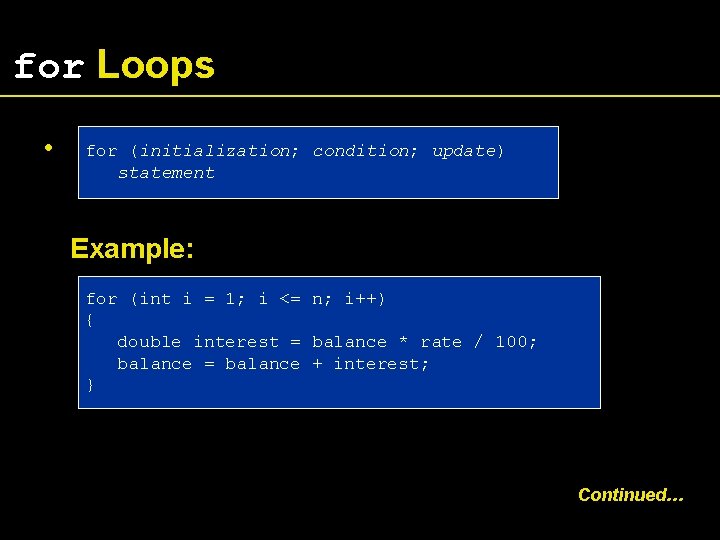 for Loops

•
for (initialization; condition; update)
   statement

Example:

for (int i = 1; i <= n; i++)
{
   double interest = balance * rate / 100;
   balance = balance + interest;
}

Continued…